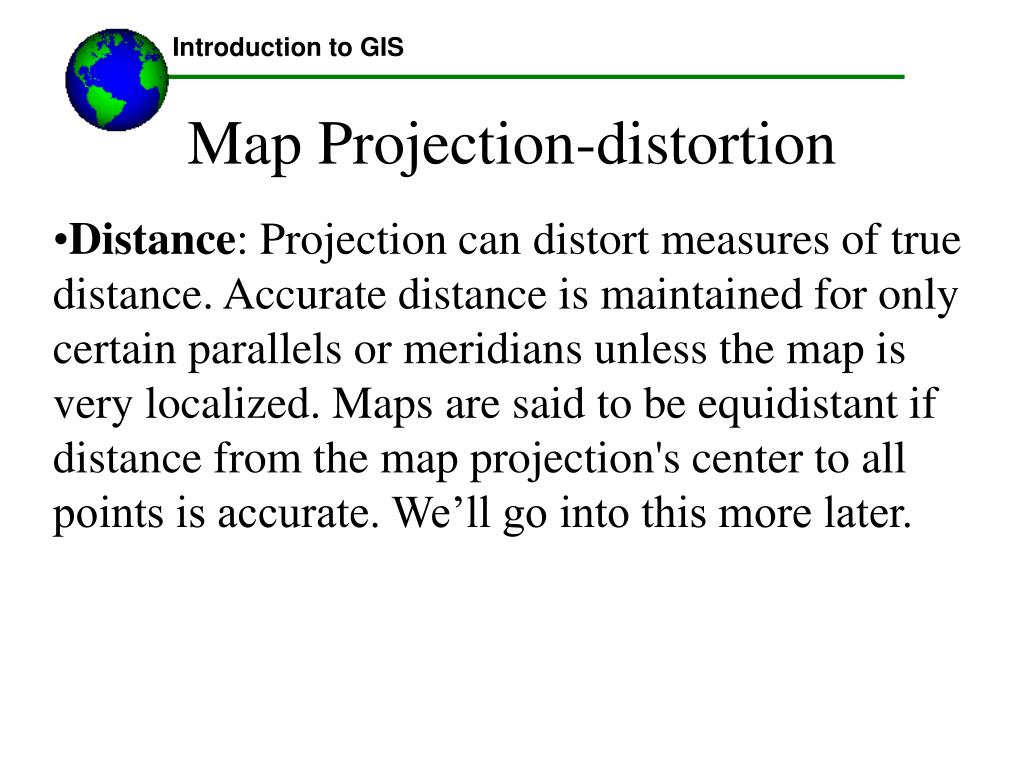 Introduction to GIS

Map Projection-distortion

•Distance: Projection can distort measures of true distance. Accurate distance is maintained for only certain parallels or meridians unless the map is very localized. Maps are said to be equidistant if distance from the map projection's center to all points is accurate. We’ll go into this more later.